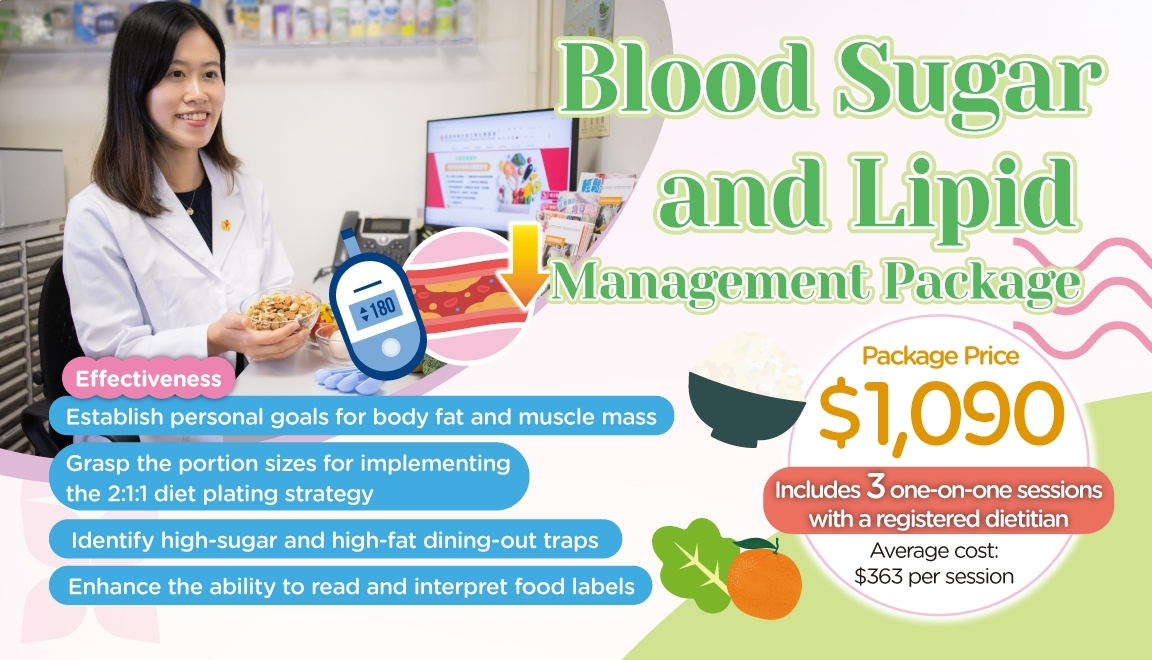 Blood Sugar and Lipid Management Package

180

Effectiveness

Establish personal goals for body fat and muscle mass

Grasp the portion sizes for implementing the 2:1:1 diet plating strategy

Identify high-sugar and high-fat dining-out traps

Enhance the ability to read and interpret food labels

Package Price

$1,090

Includes 3 one-on-one sessions with a registered dietitian

Average cost: $363 per session